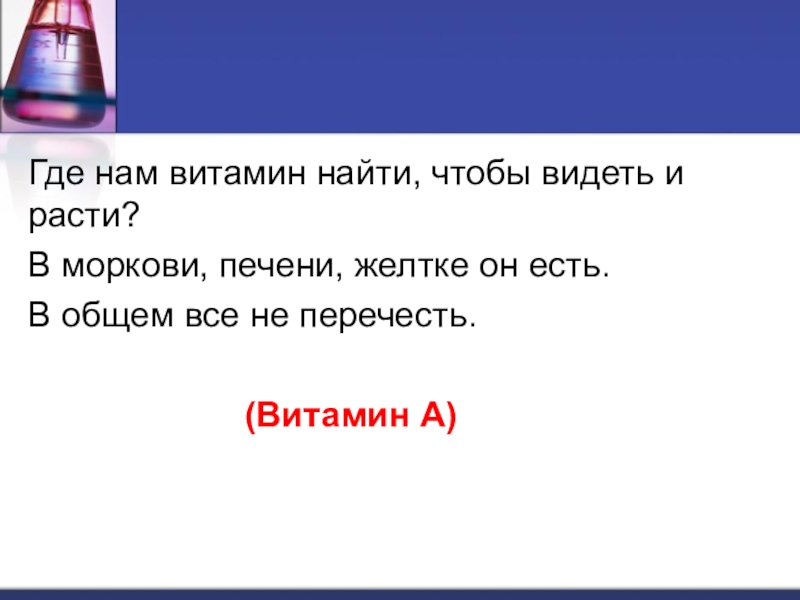 Где нам витамин найти, чтобы видеть и расти?

В моркови, печени, желтке он есть.

В общем все не перечесть.

(Витамин А)